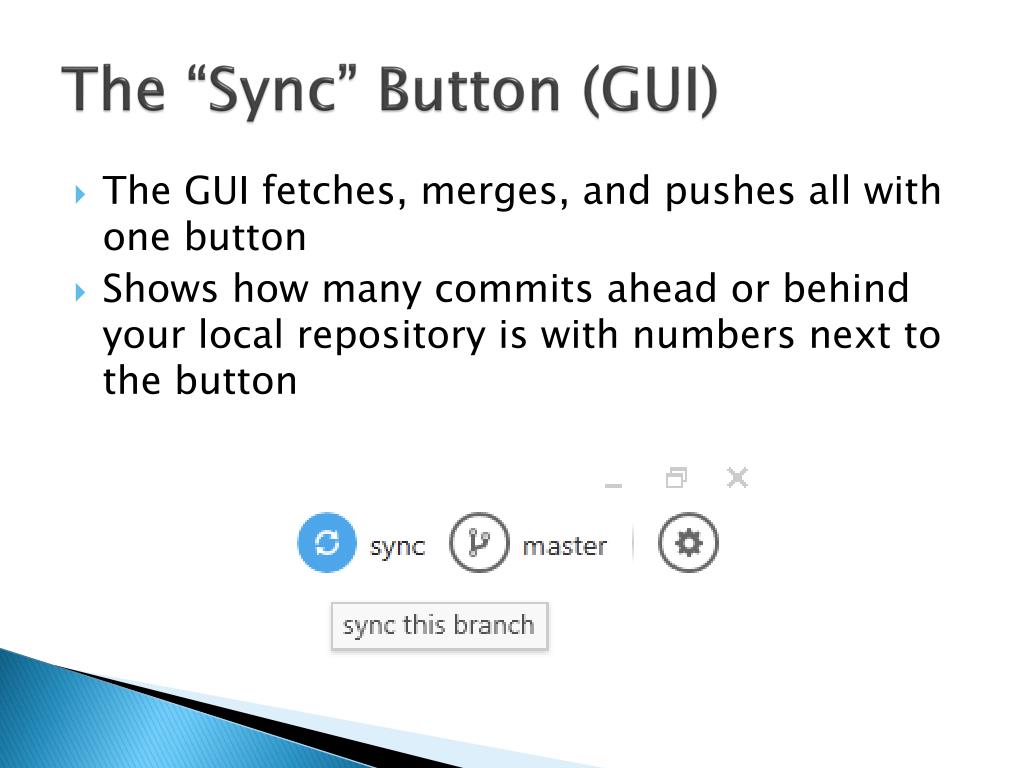 The “Sync” Button (GUI)

The GUI fetches, merges, and pushes all with one button

Shows how many commits ahead or behind your local repository is with numbers next to the button

sync master

sync this branch